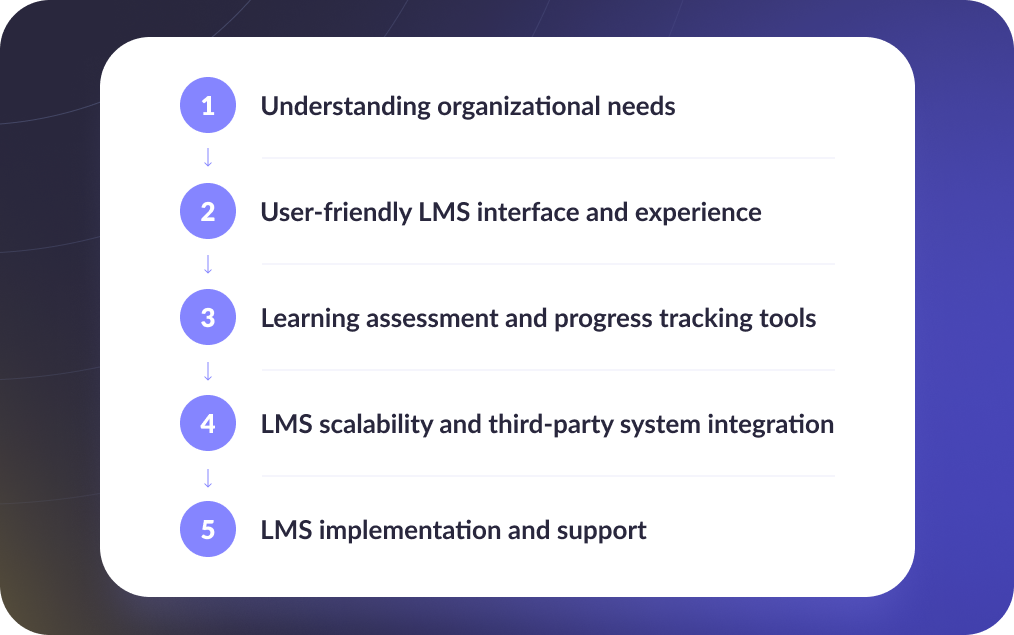 1 Understanding organizational needs

2 User-friendly LMS interface and experience

3 Learning assessment and progress tracking tools

4 LMS scalability and third-party system integration

5 LMS implementation and support